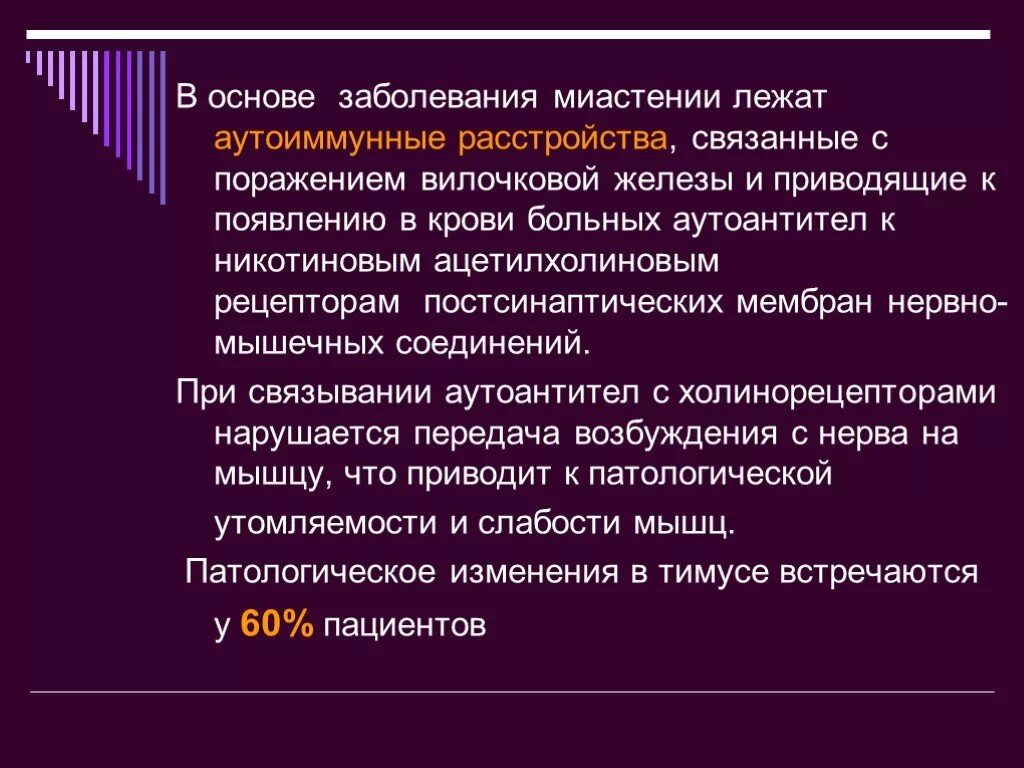 В основе заболевания миастении лежат аутоиммунные расстройства, связанные с поражением вилочковой железы и приводящие к появлению в крови больных аутоантител к никотиновым ацетилхолиновым рецепторам постсинаптических мембран нервно-мышечных соединений.

При связывании аутоантител с холинорецепторами нарушается передача возбуждения с нерва на мышцу, что приводит к патологической утомляемости и слабости мышц.

Патологическое изменения в тимусе встречаются у 60% пациентов